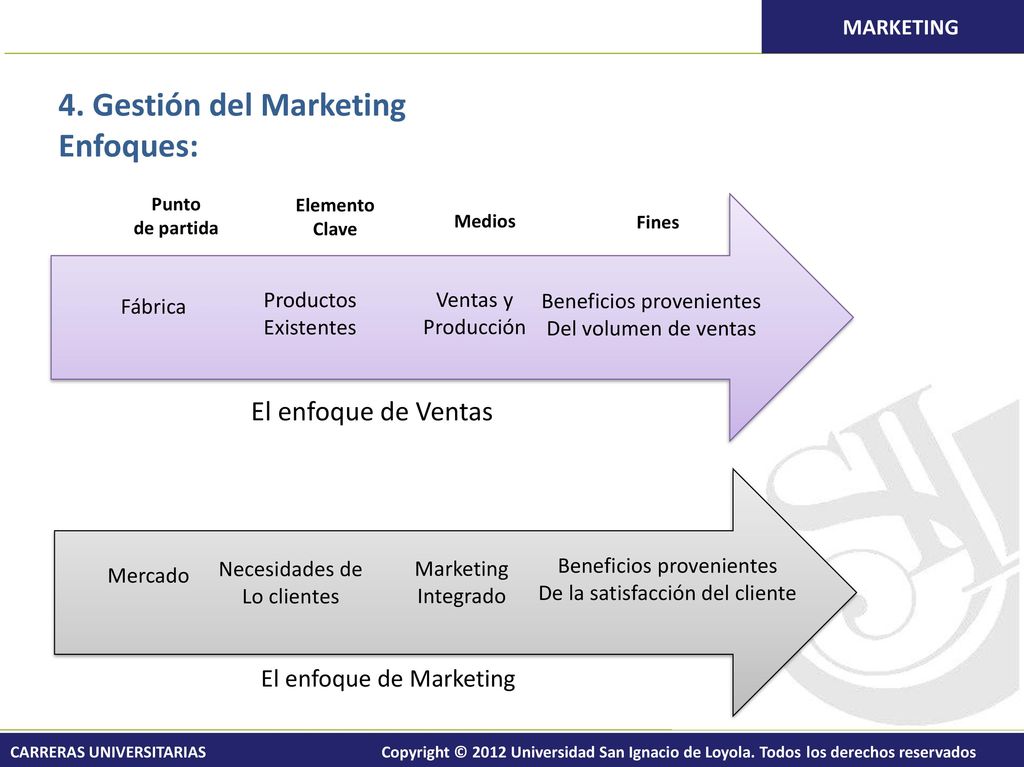 MARKETING

4. Gestión del Marketing
Enfoques:

Punto de partida

Elemento Clave

Medios

Fines

Fábrica

Productos Existentes

Ventas y Producción

Beneficios provenientes Del volumen de ventas

El enfoque de Ventas

Mercado

Necesidades de Lo clientes

Marketing Integrado

Beneficios provenientes De la satisfacción del cliente

El enfoque de Marketing

CARRERAS UNIVERSITARIAS

Copyright © 2012 Universidad San Ignacio de Loyola. Todos los derechos reservados